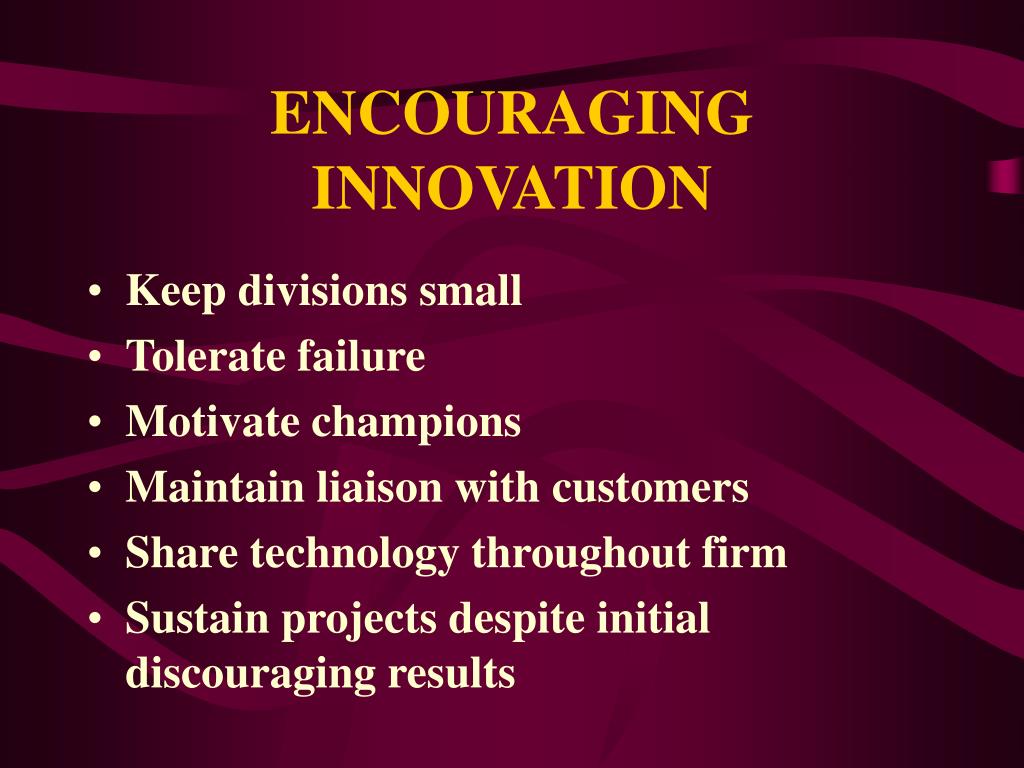 ENCOURAGING INNOVATION

• Keep divisions small
• Tolerate failure
• Motivate champions
• Maintain liaison with customers
• Share technology throughout firm
• Sustain projects despite initial discouraging results